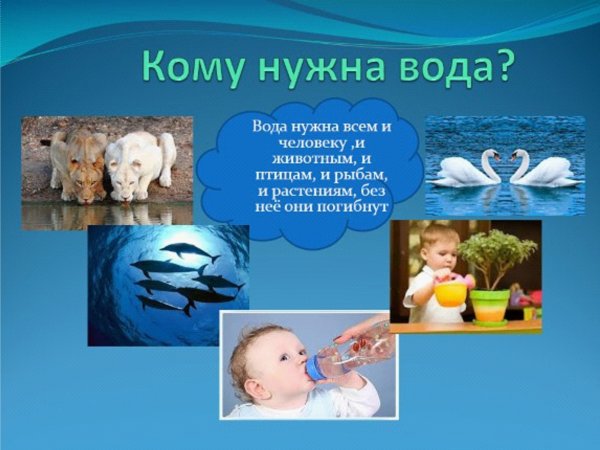 Кому нужна вода?

Вода нужна всем и человеку ,и животным, и птицам, и рыбам, и растениям, без неё они погибнут